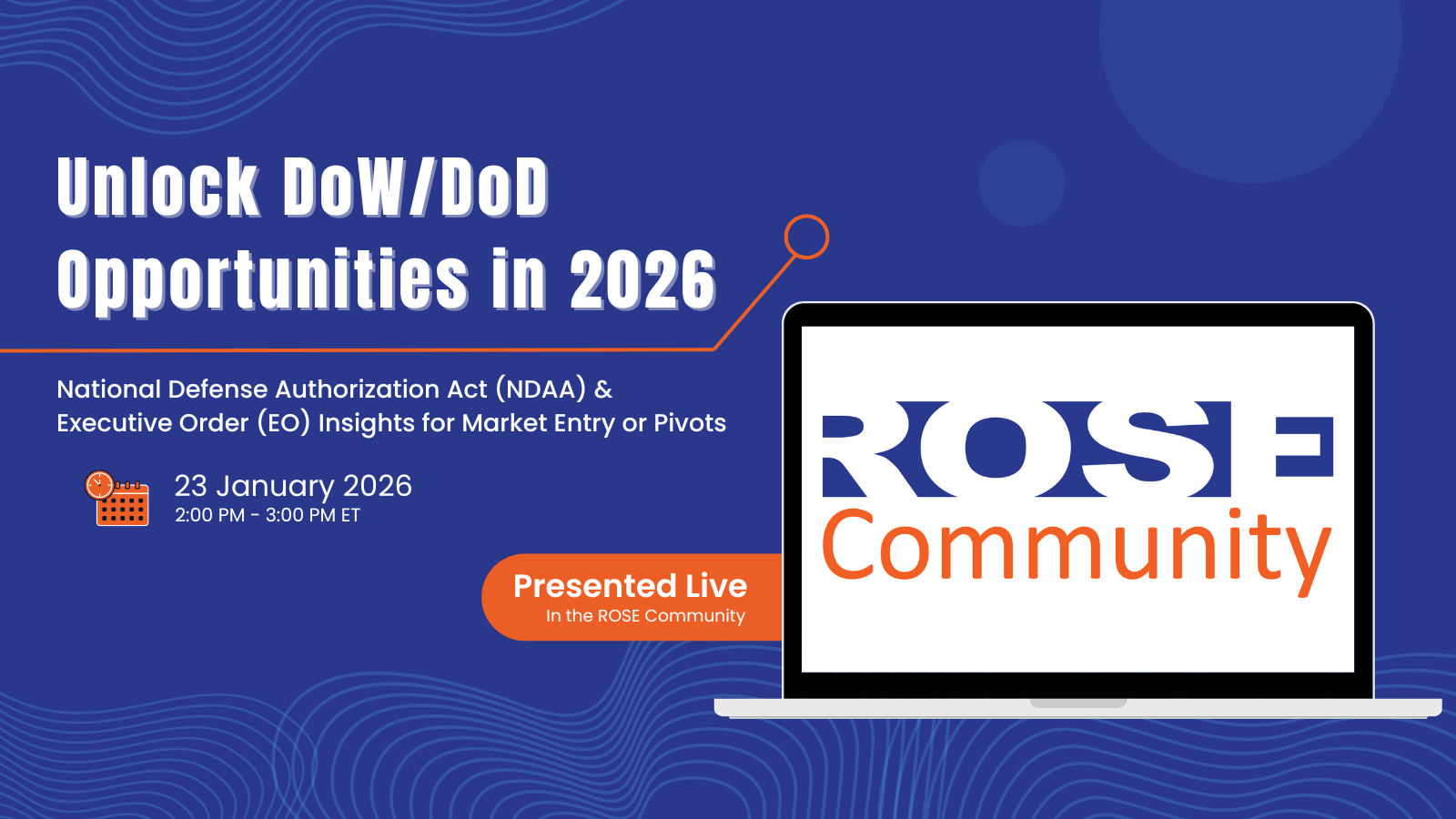 Unlock DoW/DoD Opportunities in 2026

National Defense Authorization Act (NDAA) & Executive Order (EO) Insights for Market Entry or Pivots

23 January 2026
2:00 PM - 3:00 PM ET

Presented Live
In the ROSE Community

ROSE
Community